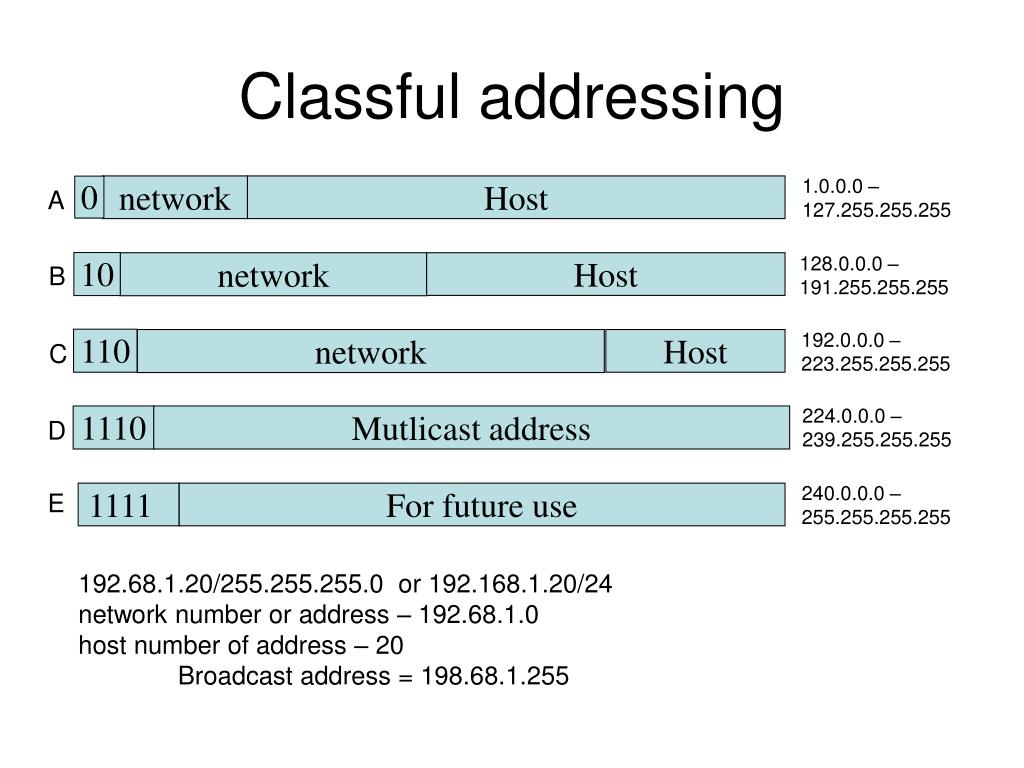 Classful addressing

A 0 network Host 1.0.0.0 – 127.255.255.255

B 10 network Host 128.0.0.0 – 191.255.255.255

C 110 network Host 192.0.0.0 – 223.255.255.255

D 1110 Mutlicast address 224.0.0.0 – 239.255.255.255

E 1111 For future use 240.0.0.0 – 255.255.255.255

192.68.1.20/255.255.255.0 or 192.168.1.20/24
network number or address – 192.68.1.0
host number of address – 20
Broadcast address = 198.68.1.255